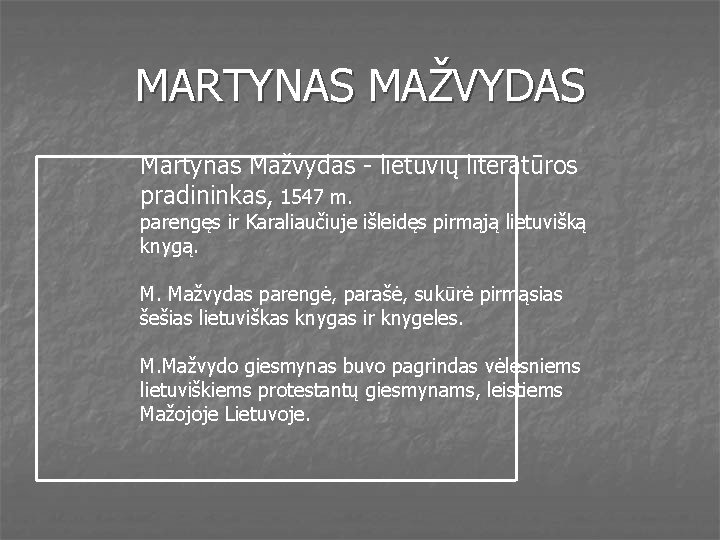 MARTYNAS MAŽVYDAS

Martynas Mažvydas - lietuvių literatūros pradininkas, 1547 m. parengęs ir Karaliaučiuje išleidęs pirmąją lietuvišką knygą.

M. Mažvydas parengė, parašė, sukūrė pirmąsias šešias lietuviškas knygas ir knygeles.

M.Mažvydo giesmynas buvo pagrindas vėlesniems lietuviškiems protestantų giesmynams, leistiems Mažojoje Lietuvoje.